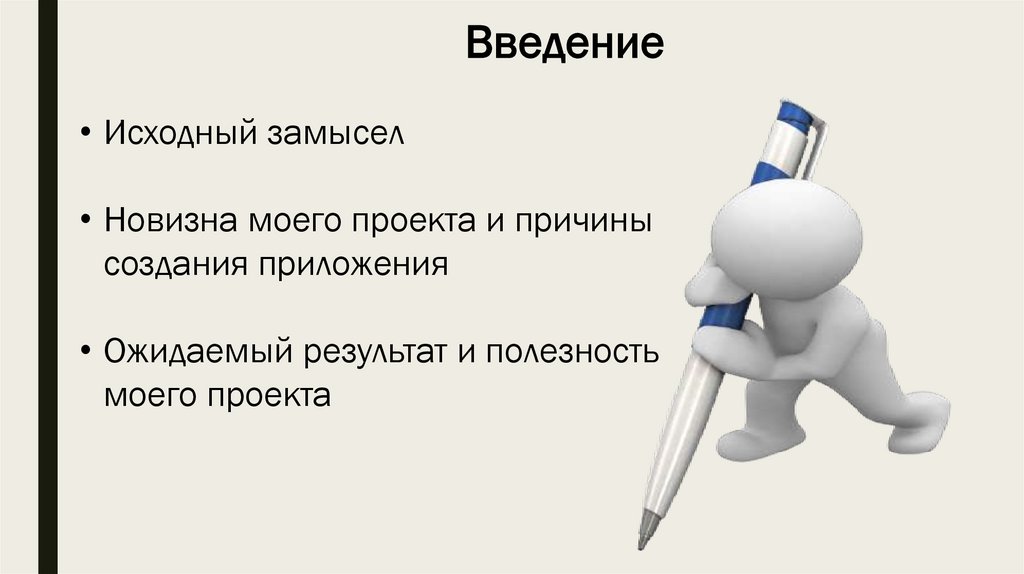 Введение

• Исходный замысел

• Новизна моего проекта и причины создания приложения

• Ожидаемый результат и полезность моего проекта